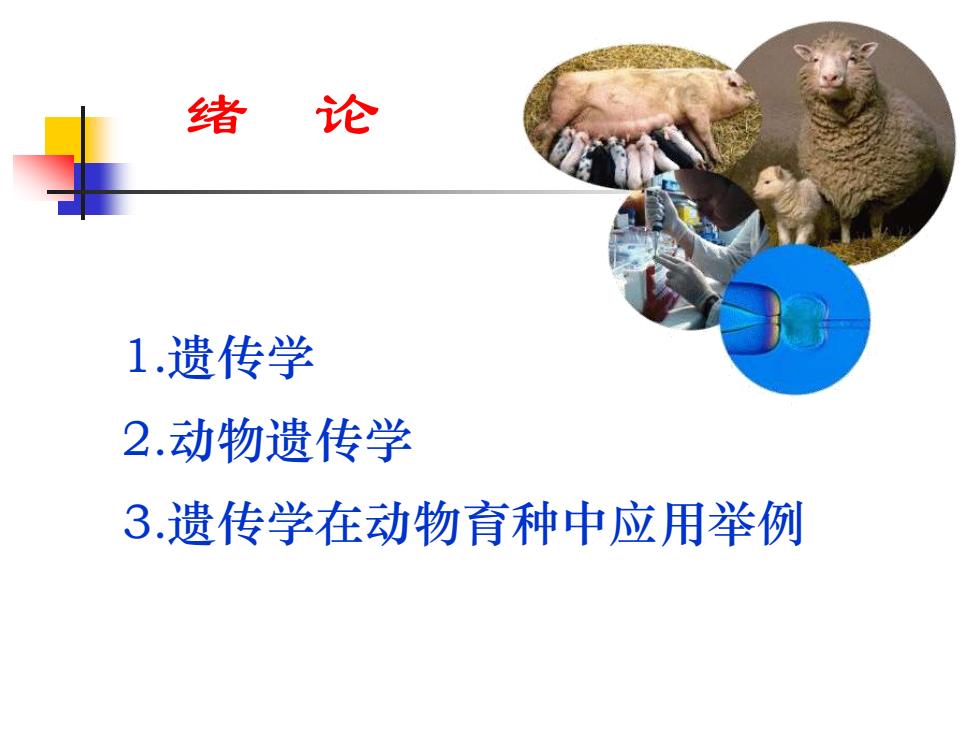 绪 论

1.遗传学

2.动物遗传学

3.遗传学在动物育种中应用举例